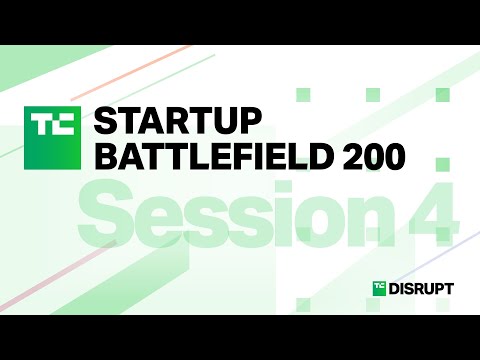 TC STARTUP BATTLEFIELD 200

Session 4

TC DISRUPT